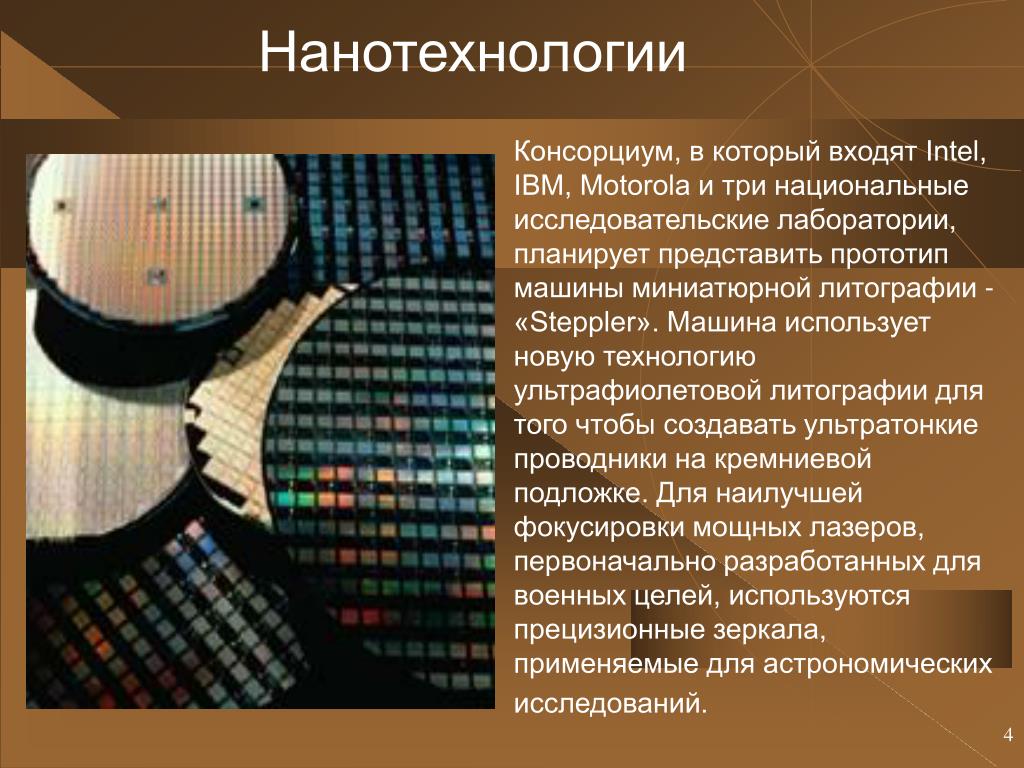 Нанотехнологии

Консорциум, в который входят Intel, IBM, Motorola и три национальные исследовательские лаборатории, планирует представить прототип машины миниатюрной литографии - «Steppler». Машина использует новую технологию ультрафиолетовой литографии для того чтобы создавать ультратонкие проводники на кремниевой подложке. Для наилучшей фокусировки мощных лазеров, первоначально разработанных для военных целей, используются прецизионные зеркала, применяемые для астрономических исследований.

4